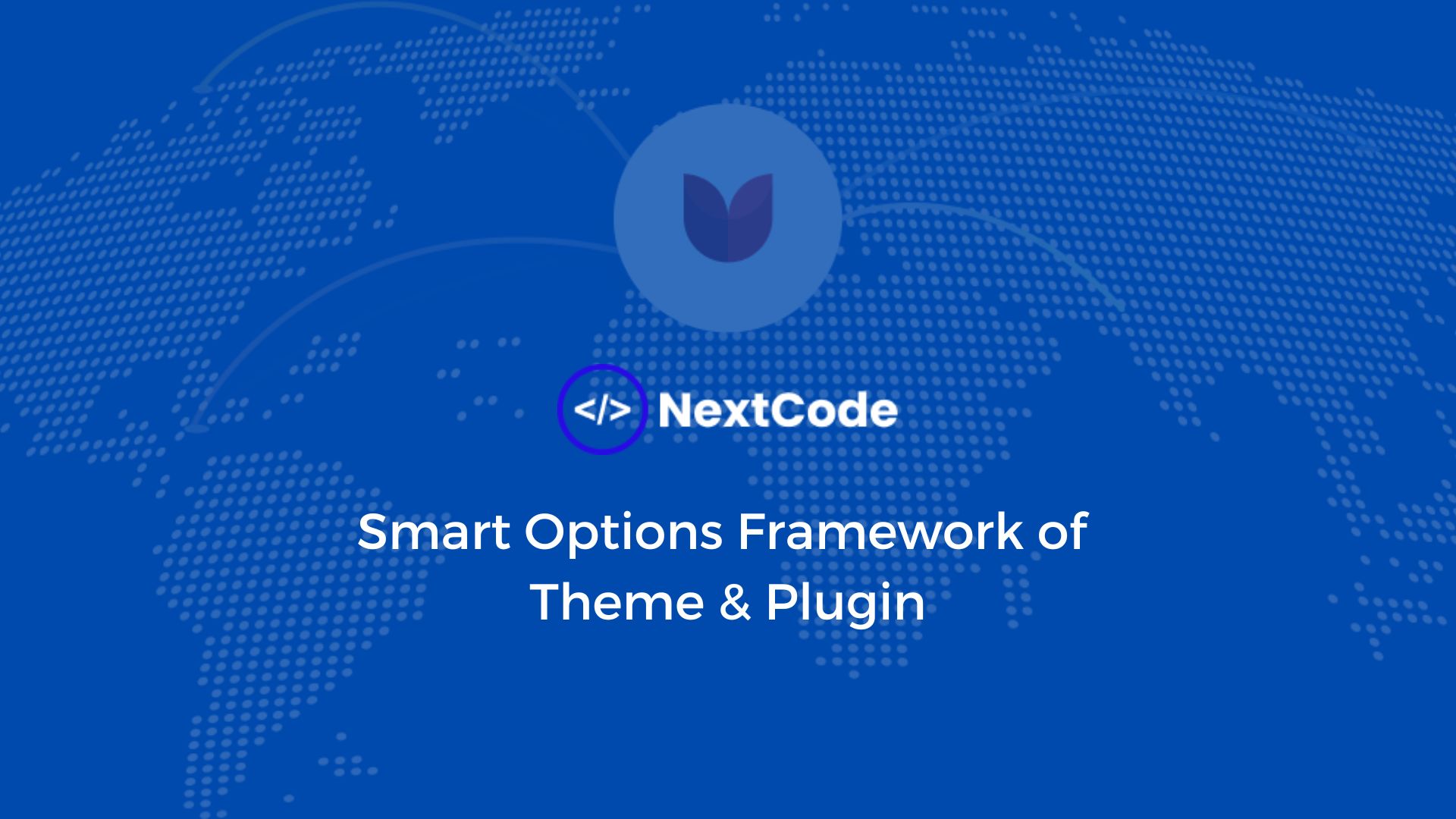 </> NextCode

Smart Options Framework of Theme & Plugin